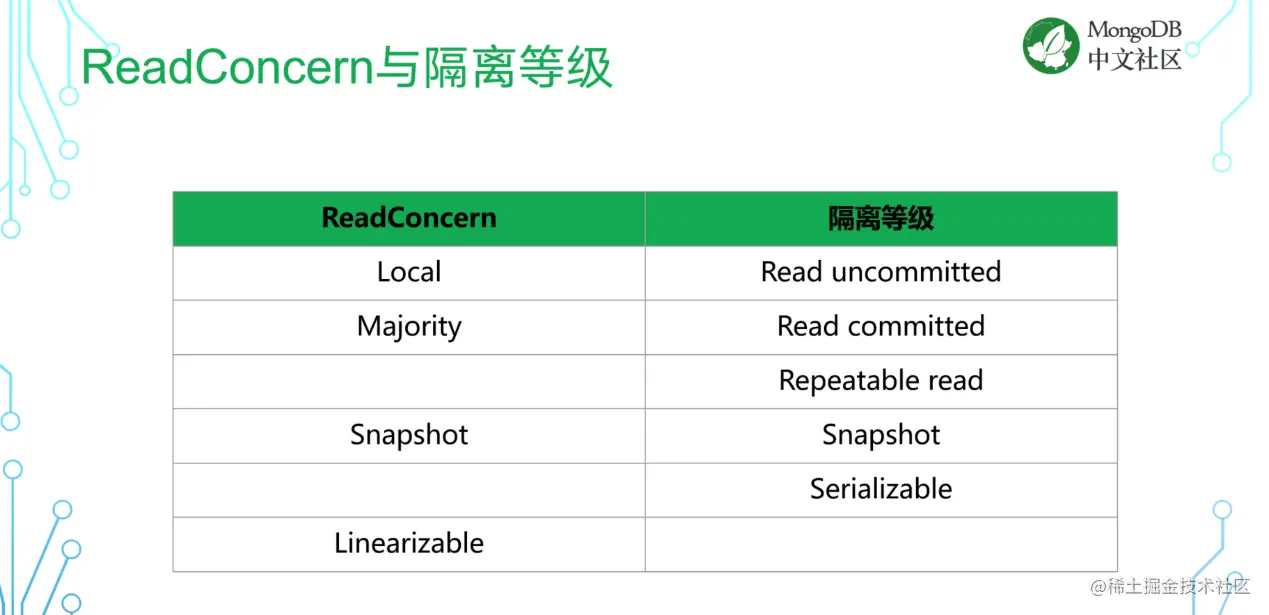 ReadConcern与隔离等级

MongoDB
中文社区

| ReadConcern | 隔离等级 |
|---|---|
| Local | Read uncommitted |
| Majority | Read committed |
| | Repeatable read |
| Snapshot | Snapshot |
| | Serializable |
| Linearizable | |

@稀土掘金技术社区